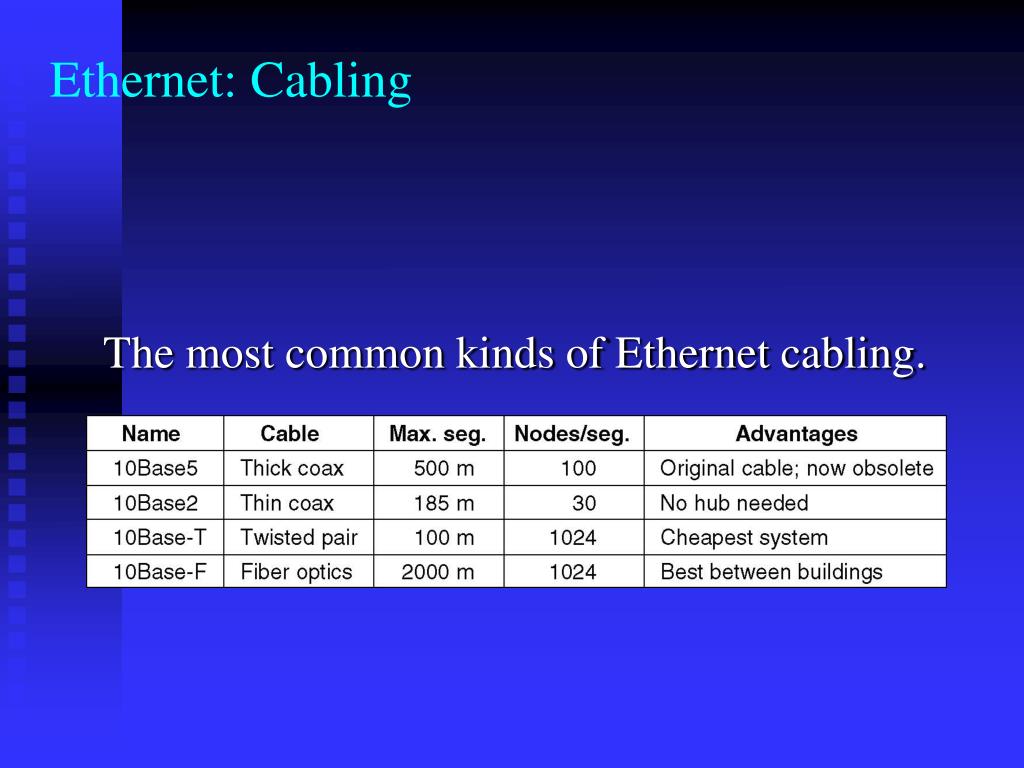 Ethernet: Cabling

The most common kinds of Ethernet cabling.

| Name | Cable | Max. seg. | Nodes/seg. | Advantages |
|---|---|---|---|---|
| 10Base5 | Thick coax | 500 m | 100 | Original cable; now obsolete |
| 10Base2 | Thin coax | 185 m | 30 | No hub needed |
| 10Base-T | Twisted pair | 100 m | 1024 | Cheapest system |
| 10Base-F | Fiber optics | 2000 m | 1024 | Best between buildings |